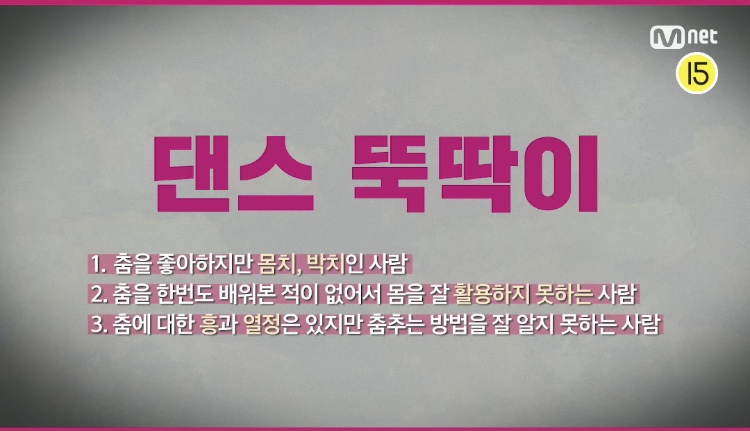 Mnet
15

댄스 뚝딱이

1. 춤을 좋아하지만 몸치, 박치인 사람
2. 춤을 한번도 배워본 적이 없어서 몸을 잘 활용하지 못하는 사람
3. 춤에 대한 흥과 열정은 있지만 춤추는 방법을 잘 알지 못하는 사람